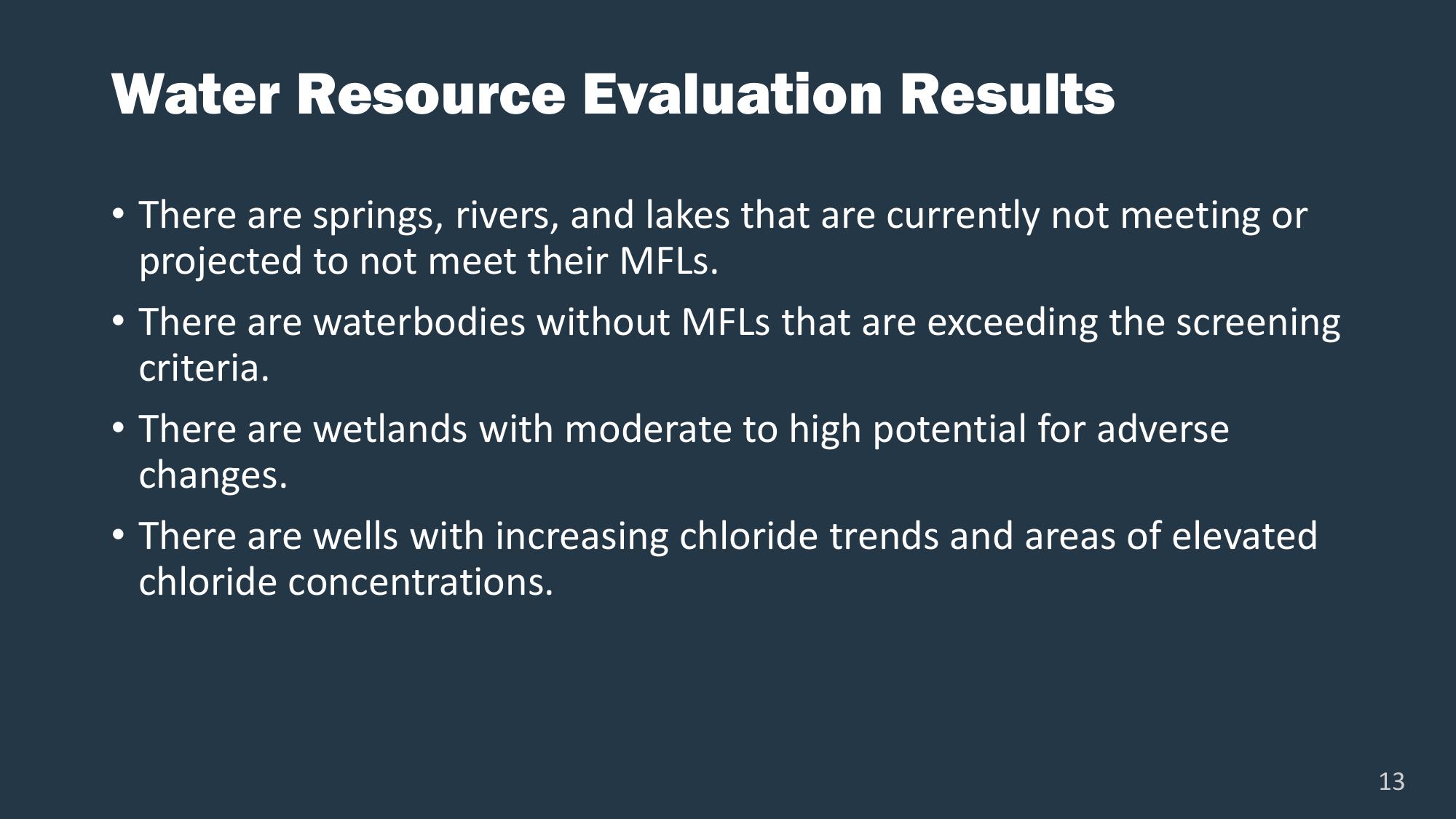 Water Resource Evaluation Results

• There are springs, rivers, and lakes that are currently not meeting or projected to not meet their MFLs.

• There are waterbodies without MFLs that are exceeding the screening criteria.

• There are wetlands with moderate to high potential for adverse changes.

• There are wells with increasing chloride trends and areas of elevated chloride concentrations.

13